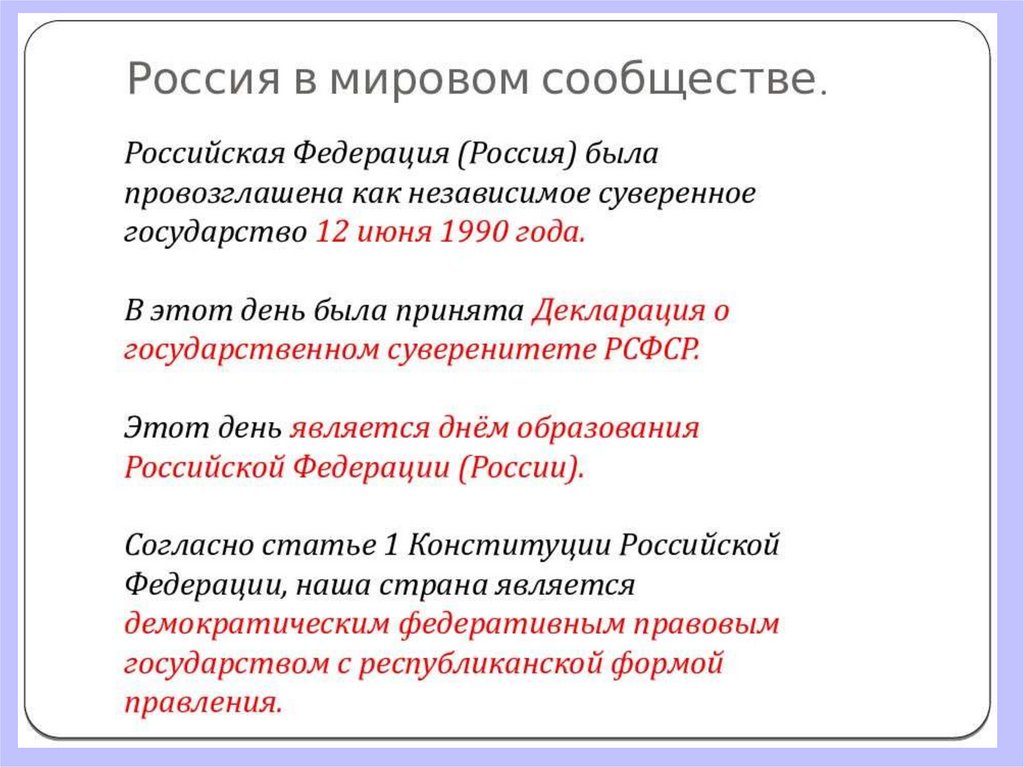 Россия в мировом сообществе.

Российская Федерация (Россия) была провозглашена как независимое суверенное государство 12 июня 1990 года.

В этот день была принята Декларация о государственном суверенитете РСФСР.

Этот день является днём образования Российской Федерации (России).

Согласно статье 1 Конституции Российской Федерации, наша страна является демократическим федеративным правовым государством с республиканской формой правления.